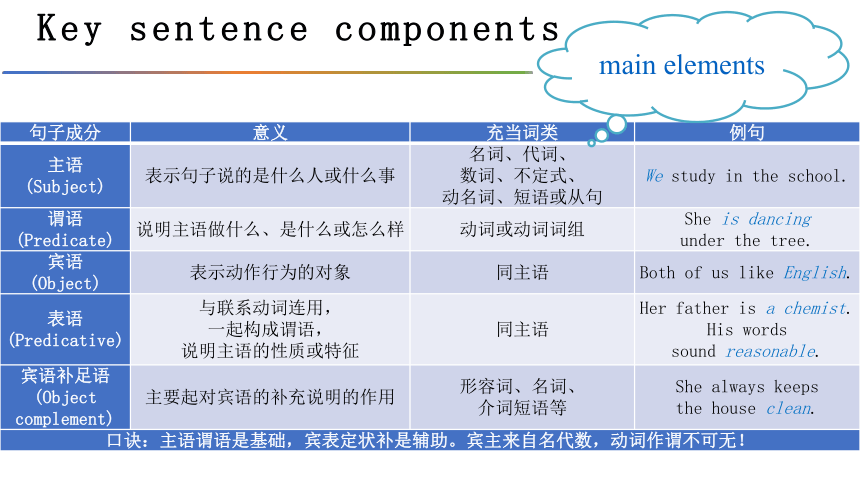 Key sentence components

main elements

| 句子成分 | 意义 | 充当词类 | 例句 |
|---|---|---|---|
| 主语 (Subject) | 表示句子说的是什么人或什么事 | 名词、代词、数词、不定式、动名词、短语或从句 | We study in the school. |
| 谓语 (Predicate) | 说明主语做什么、是什么或怎么样 | 动词或动词词组 | She is dancing under the tree. |
| 宾语 (Object) | 表示动作行为的对象 | 同主语 | Both of us like English. |
| 表语 (Predicative) | 与联系动词连用，一起构成谓语，说明主语的性质或特征 | 同主语 | Her father is a chemist. His words sound reasonable. |
| 宾语补足语 (Object complement) | 主要起对宾语的补充说明的作用 | 形容词、名词、介词短语等 | She always keeps the house clean. |

口诀：主语谓语是基础，宾表定状补是辅助。宾主来自名代数，动词作谓不可无！